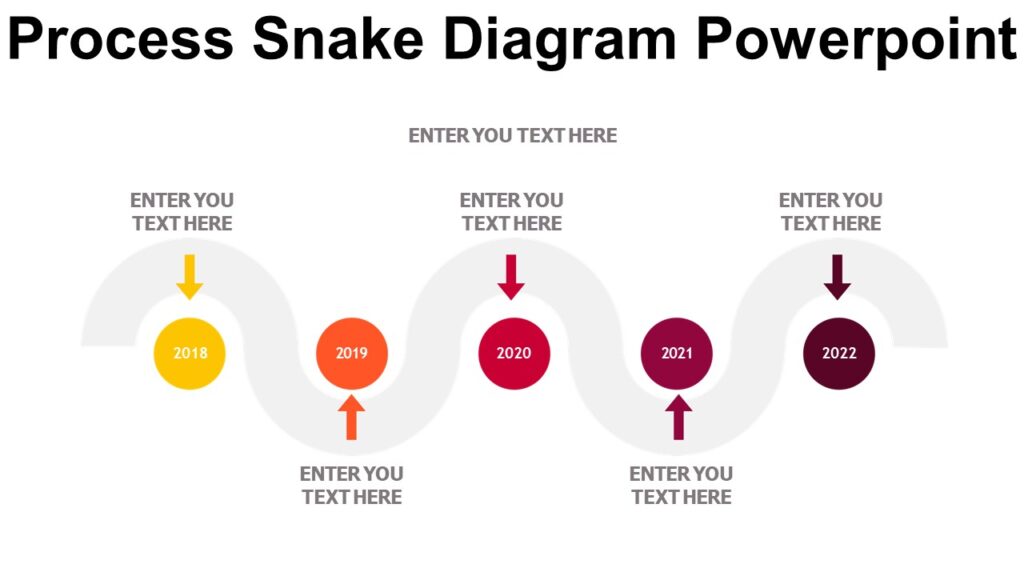 Process Snake Diagram Powerpoint

ENTER YOU TEXT HERE

ENTER YOU TEXT HERE

ENTER YOU TEXT HERE

ENTER YOU TEXT HERE

2018

2019

2020

2021

2022

ENTER YOU TEXT HERE

ENTER YOU TEXT HERE